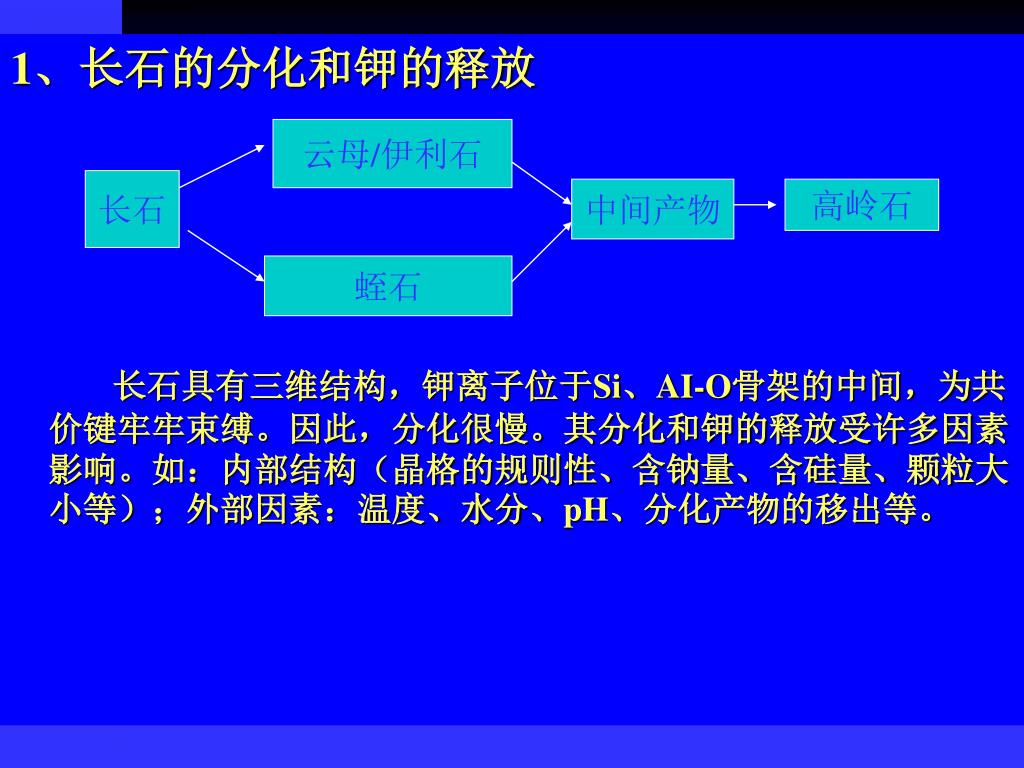 1、长石的分化和钾的释放

长石

云母/伊利石

蛭石

中间产物

高岭石

长石具有三维结构，钾离子位于Si、AI-O骨架的中间，为共价键牢牢束缚。因此，分化很慢。其分化和钾的释放受许多因素影响。如：内部结构（晶格的规则性、含钠量、含硅量、颗粒大小等）；外部因素：温度、水分、pH、分化产物的移出等。